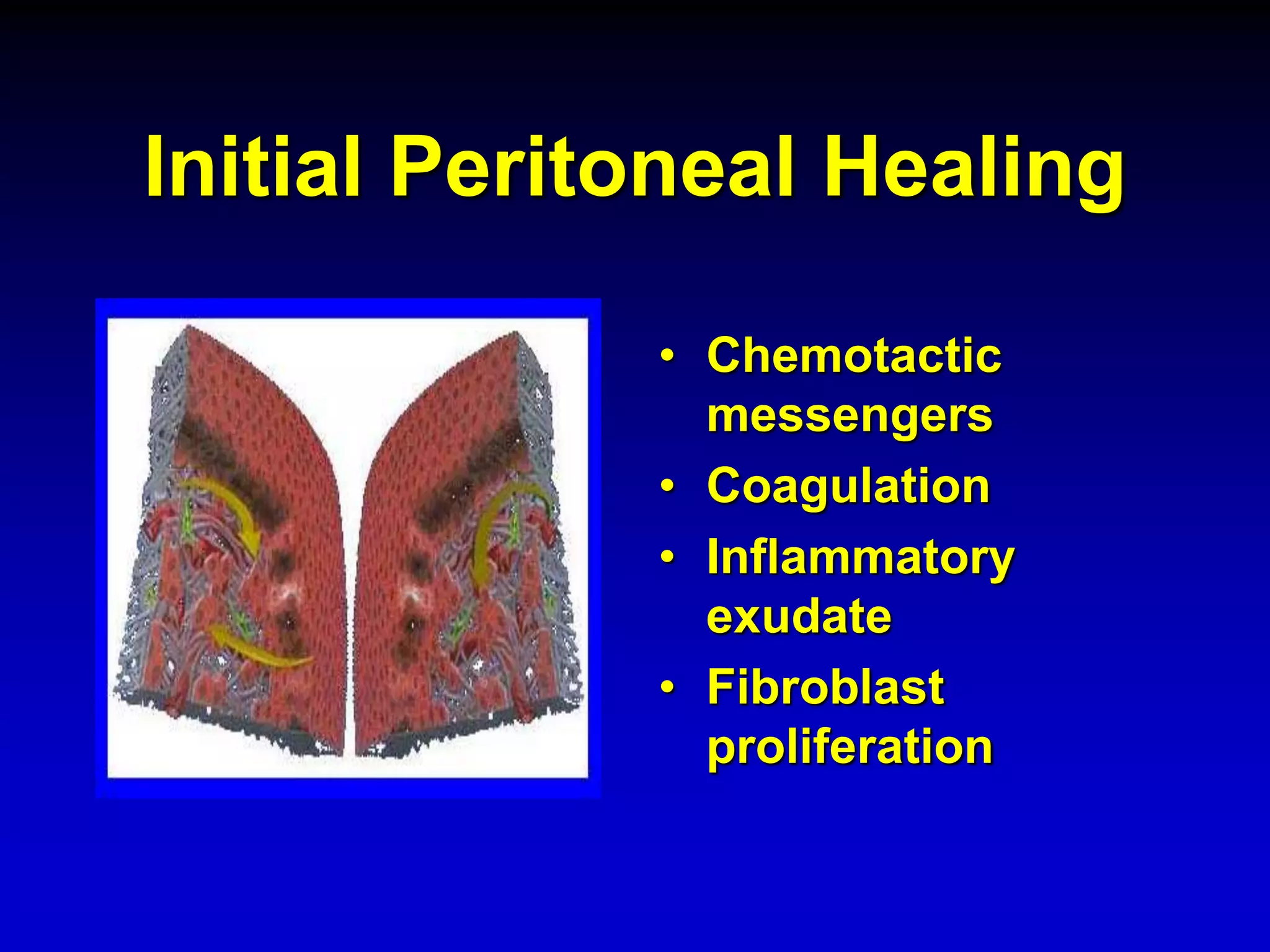 Initial Peritoneal Healing

• Chemotactic messengers
• Coagulation
• Inflammatory exudate
• Fibroblast proliferation